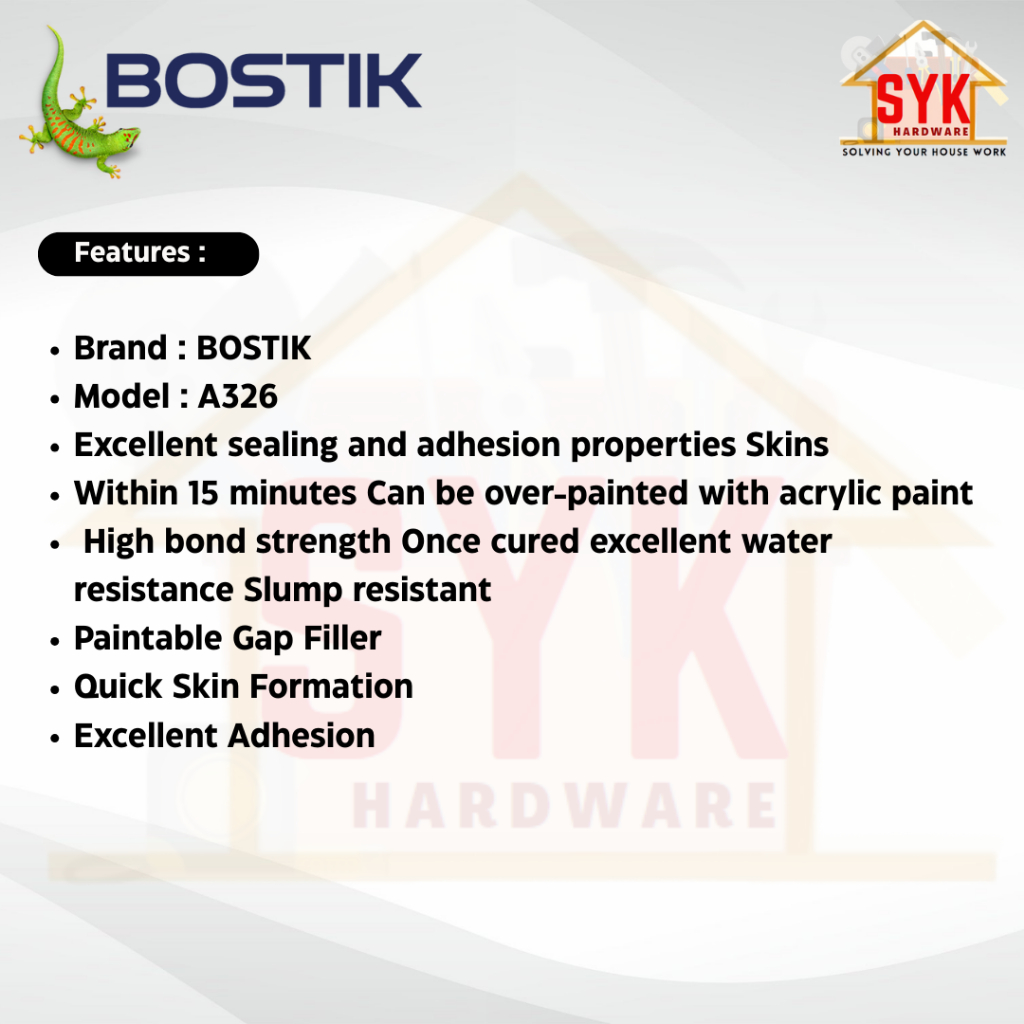 BOSTIK

SYK
HARDWARE
SOLVING YOUR HOUSE WORK

Features :

• Brand : BOSTIK
• Model : A326
• Excellent sealing and adhesion properties Skins
• Within 15 minutes Can be over-painted with acrylic paint
• High bond strength Once cured excellent water resistance Slump resistant
• Paintable Gap Filler
• Quick Skin Formation
• Excellent Adhesion

SYK
HARDWARE